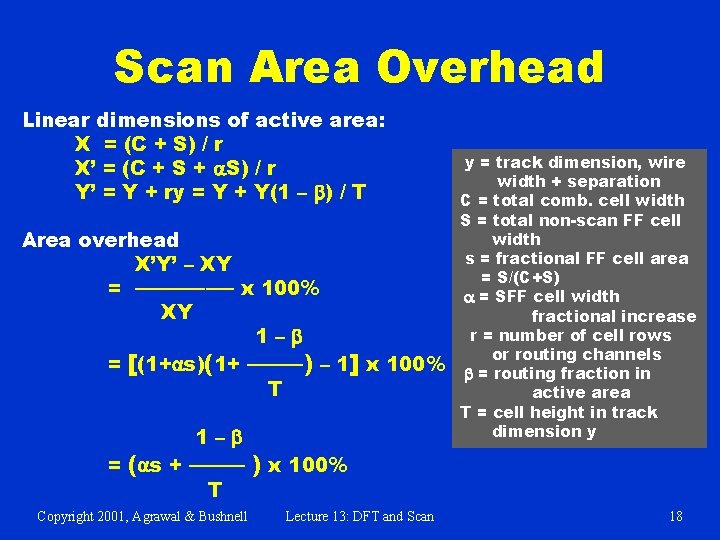 Scan Area Overhead

Linear dimensions of active area:

$X = (C + S) / r$

$X' = (C + S + \alpha S) / r$

$Y' = Y + ry = Y + Y(1 - \beta) / T$

Area overhead

$= \frac{X'Y' - XY}{XY} \times 100\%$

$= [(1+\alpha s)(1+ \frac{1 - \beta}{T}) - 1] \times 100\%$

$= (\alpha s + \frac{1 - \beta}{T}) \times 100\%$

y = track dimension, wire width + separation
C = total comb. cell width
S = total non-scan FF cell width
s = fractional FF cell area = S/(C+S)
$\alpha$ = SFF cell width fractional increase
r = number of cell rows or routing channels
$\beta$ = routing fraction in active area
T = cell height in track dimension y

Copyright 2001, Agrawal & Bushnell    Lecture 13: DFT and Scan    18